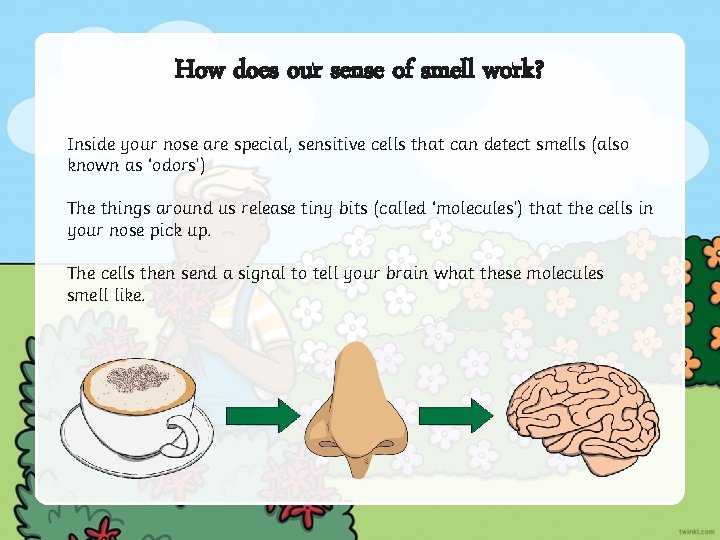 How does our sense of smell work?

Inside your nose are special, sensitive cells that can detect smells (also known as 'odors')

The things around us release tiny bits (called 'molecules') that the cells in your nose pick up.

The cells then send a signal to tell your brain what these molecules smell like.

twinkl.com